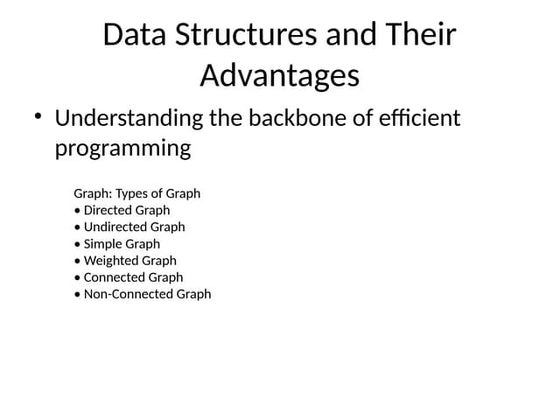 Data Structures and Their Advantages

• Understanding the backbone of efficient programming

Graph: Types of Graph
• Directed Graph
• Undirected Graph
• Simple Graph
• Weighted Graph
• Connected Graph
• Non-Connected Graph